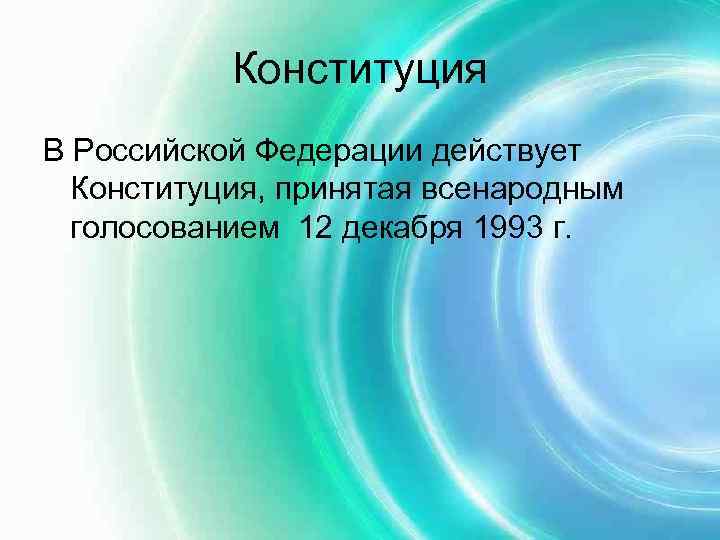 Конституция

В Российской Федерации действует Конституция, принятая всенародным голосованием 12 декабря 1993 г.